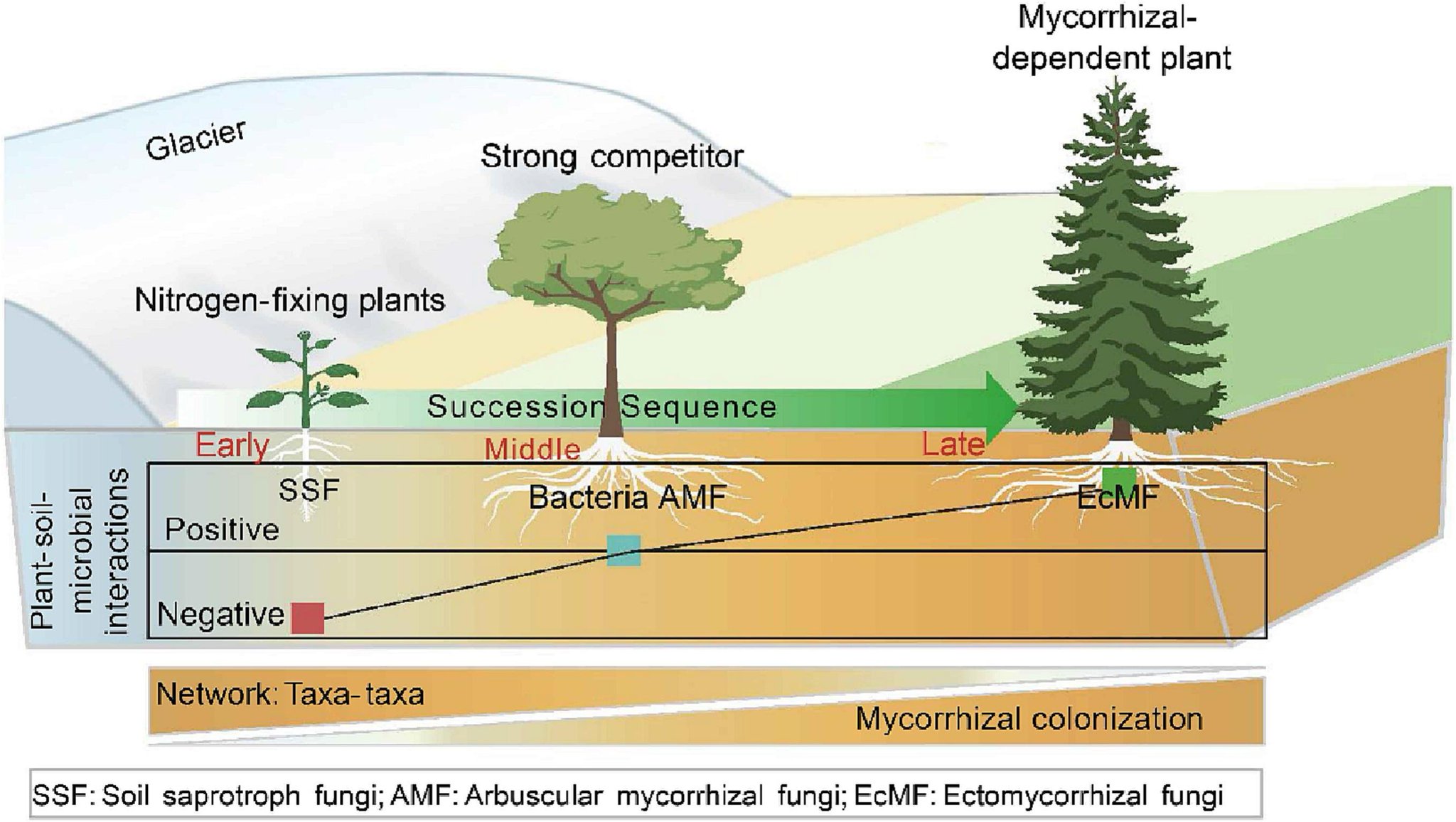 Mycorrhizal-dependent plant

Glacier

Strong competitor

Nitrogen-fixing plants

Succession Sequence

Early

Middle

Late

Plant-soil-microbial interactions

SSF

Bacteria AMF

EcMF

Positive

Negative

Network: Taxa-taxa

Mycorrhizal colonization

SSF: Soil saprotroph fungi; AMF: Arbuscular mycorrhizal fungi; EcMF: Ectomycorrhizal fungi